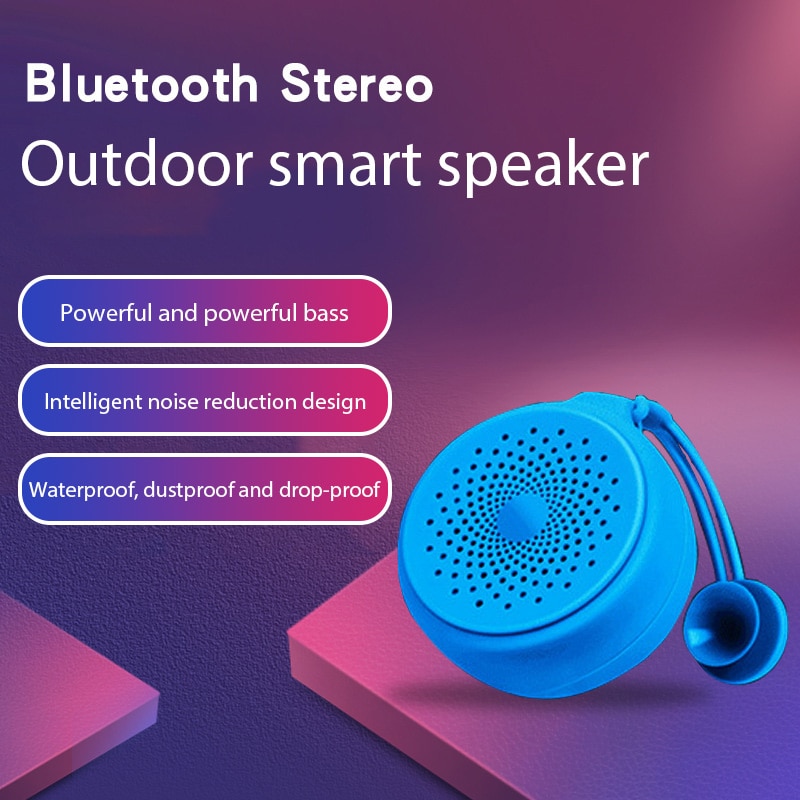 Bluetooth Stereo
Outdoor smart speaker

Powerful and powerful bass

Intelligent noise reduction design

Waterproof, dustproof and drop-proof